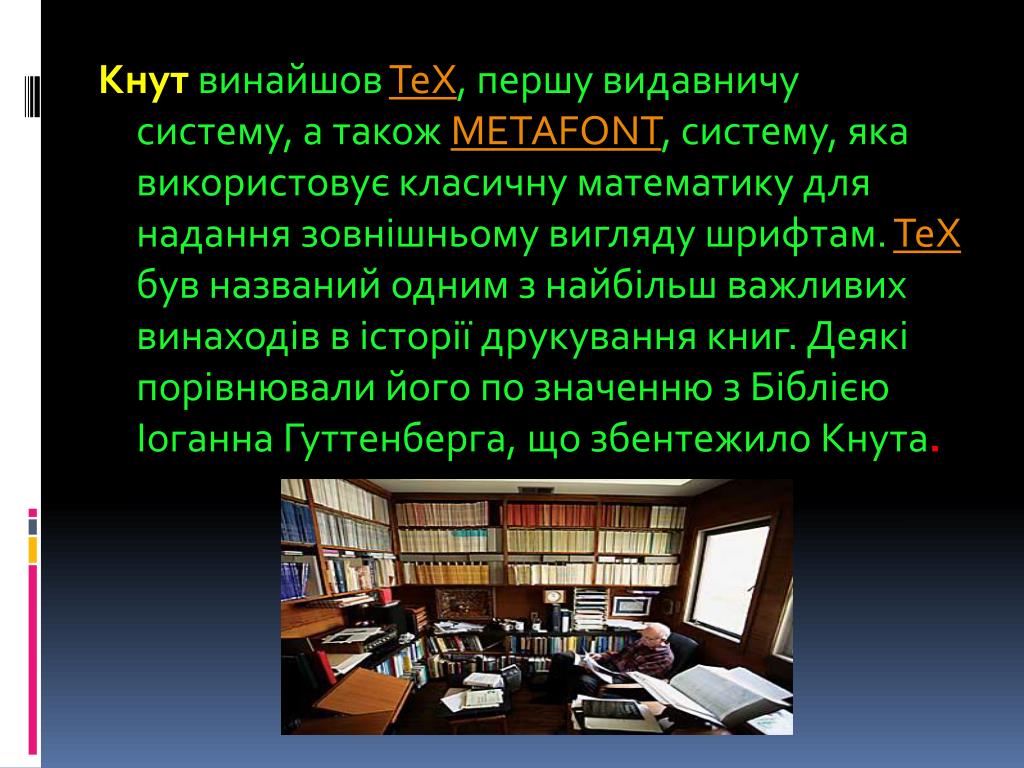 Кнут винайшов TeX, першу видавничу систему, а також METAFONT, систему, яка використовує класичну математику для надання зовнішньому вигляду шрифтам. TeX був названий одним з найбільш важливих винаходів в історії друкування книг. Деякі порівнювали його по значенню з Біблією Іоганна Гуттенберга, що збентежило Кнута.